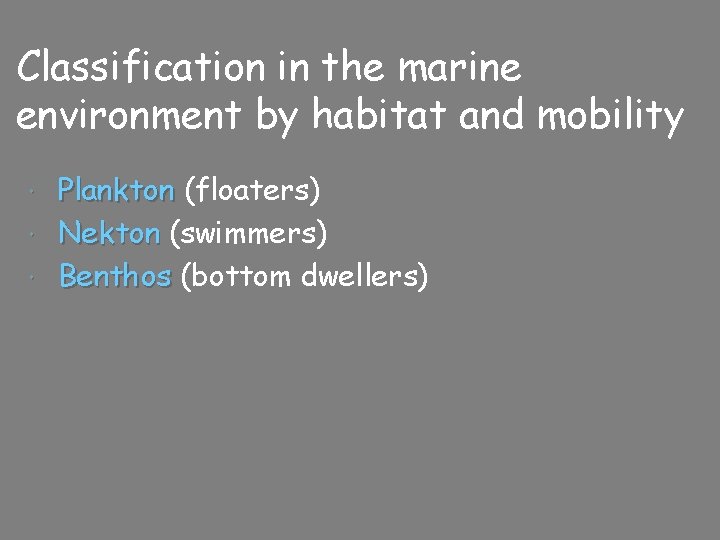 Classification in the marine environment by habitat and mobility

- Plankton (floaters)
- Nekton (swimmers)
- Benthos (bottom dwellers)